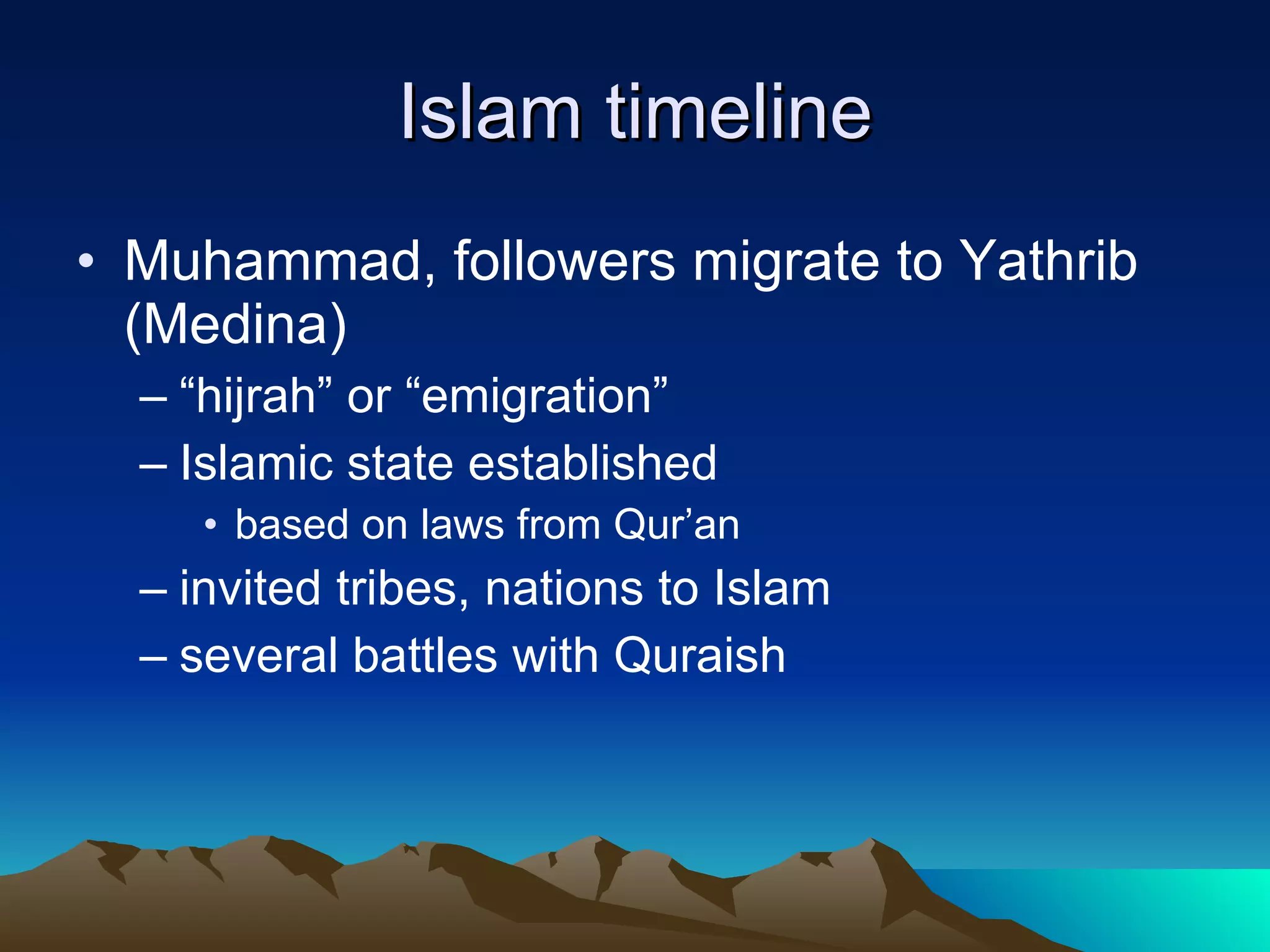 Islam timeline

• Muhammad, followers migrate to Yathrib (Medina)
– “hijrah” or “emigration”
– Islamic state established
• based on laws from Qur’an
– invited tribes, nations to Islam
– several battles with Quraish